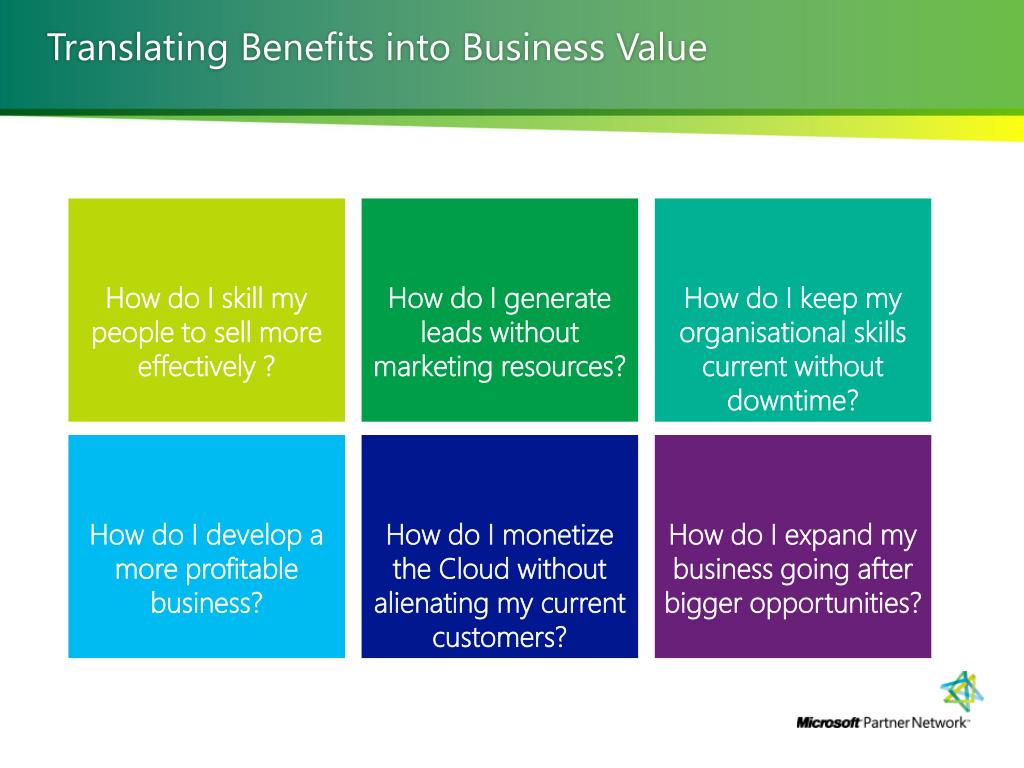 Translating Benefits into Business Value

How do I skill my people to sell more effectively ?

How do I generate leads without marketing resources?

How do I keep my organisational skills current without downtime?

How do I develop a more profitable business?

How do I monetize the Cloud without alienating my current customers?

How do I expand my business going after bigger opportunities?

Microsoft Partner Network